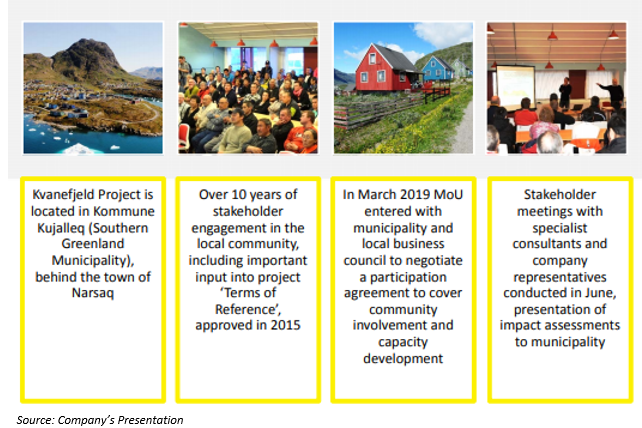 Kvanefjeld Project is located in Kommune Kujalleq (Southern Greenland Municipality), behind the town of Narsaq

Over 10 years of stakeholder engagement in the local community, including important input into project 'Terms of Reference', approved in 2015

In March 2019 MoU entered with municipality and local business council to negotiate a participation agreement to cover community involvement and capacity development

Stakeholder meetings with specialist consultants and company representatives conducted in June, presentation of impact assessments to municipality

Source: Company's Presentation